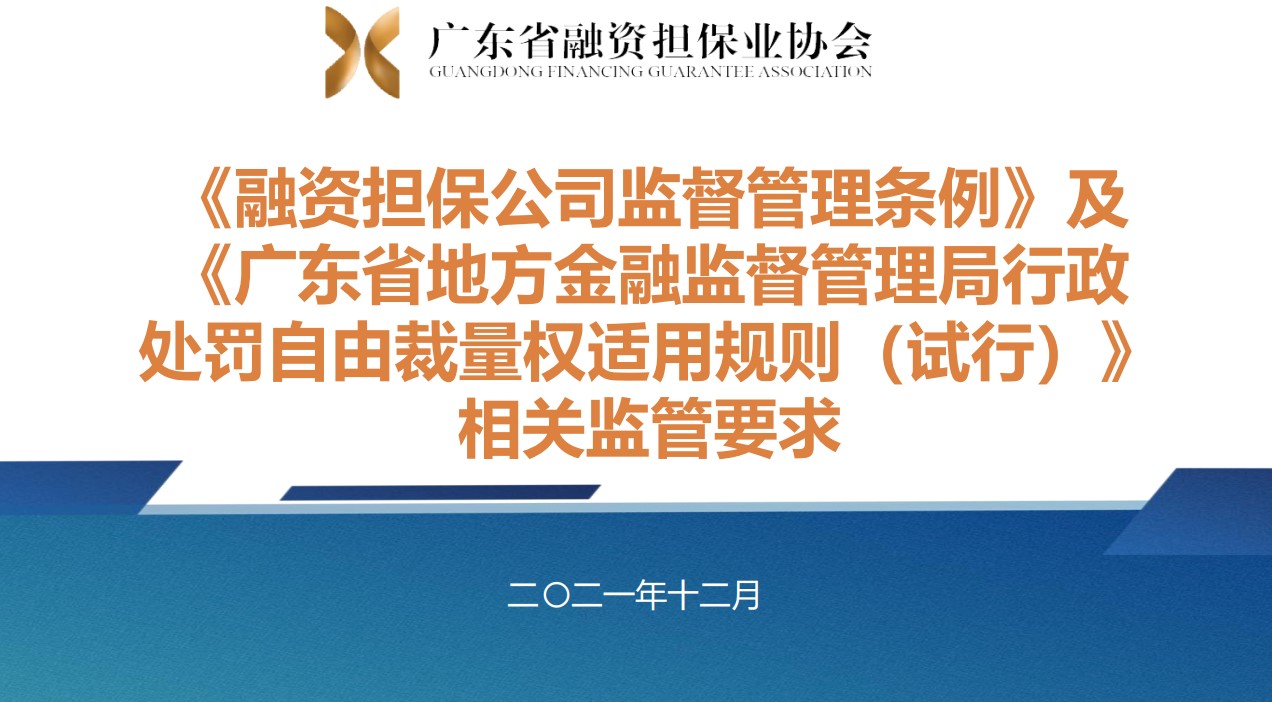 广东省融资担保业协会
GUANGDONG FINANCING GUARANTEE ASSOCIATION

《融资担保公司监督管理条例》及《广东省地方金融监督管理局行政处罚自由裁量权适用规则（试行）》相关监管要求

二〇二一年十二月